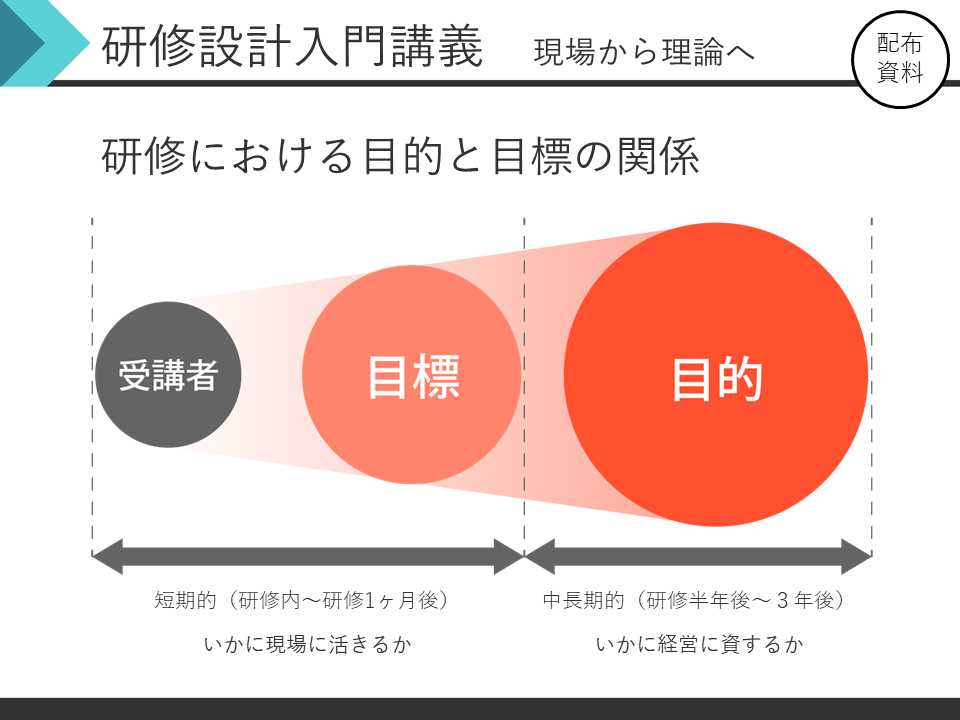 研修設計入門講義　現場から理論へ

配布資料

研修における目的と目標の関係

受講者

目標

目的

短期的（研修内～研修1ヶ月後）

いかに現場に活きるか

中長期的（研修半年後～３年後）

いかに経営に資するか